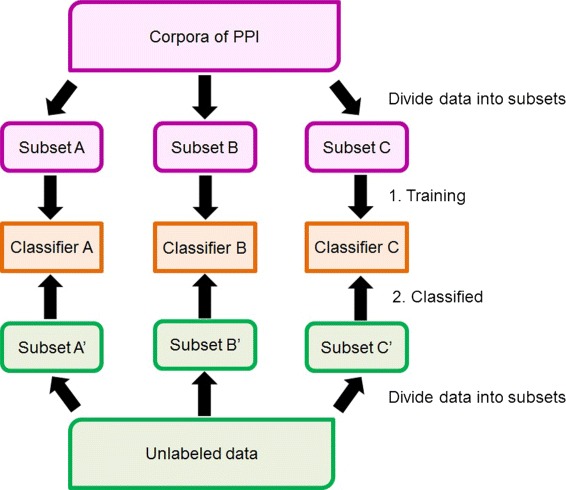 Corpora of PPI

Divide data into subsets

Subset A

Subset B

Subset C

1. Training

Classifier A

Classifier B

Classifier C

2. Classified

Subset A'

Subset B'

Subset C'

Divide data into subsets

Unlabeled data